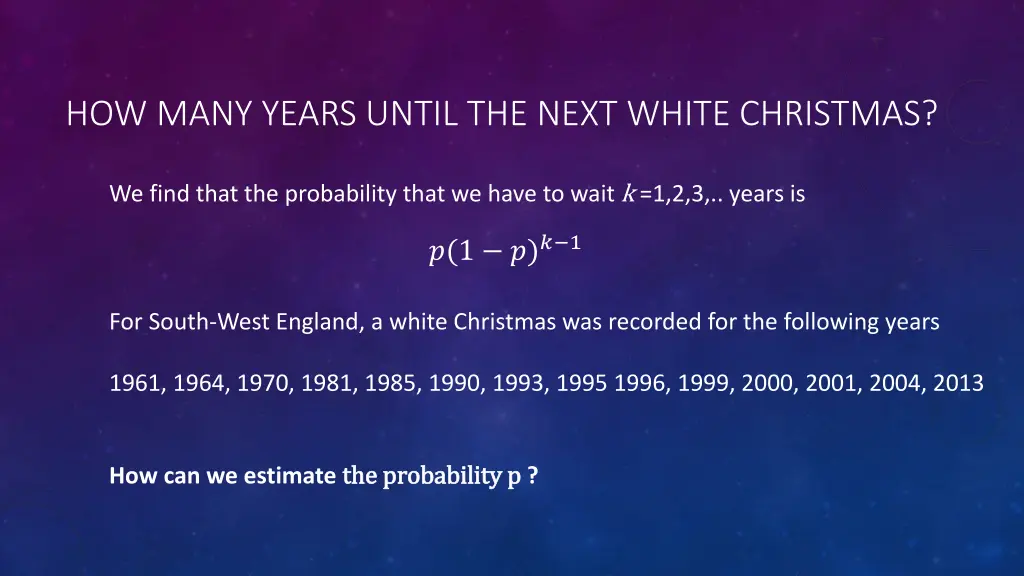 HOW MANY YEARS UNTIL THE NEXT WHITE CHRISTMAS?

We find that the probability that we have to wait $k$=1,2,3,.. years is

$p(1-p)^{k-1}$

For South-West England, a white Christmas was recorded for the following years

1961, 1964, 1970, 1981, 1985, 1990, 1993, 1995 1996, 1999, 2000, 2001, 2004, 2013

How can we estimate the probability p ?